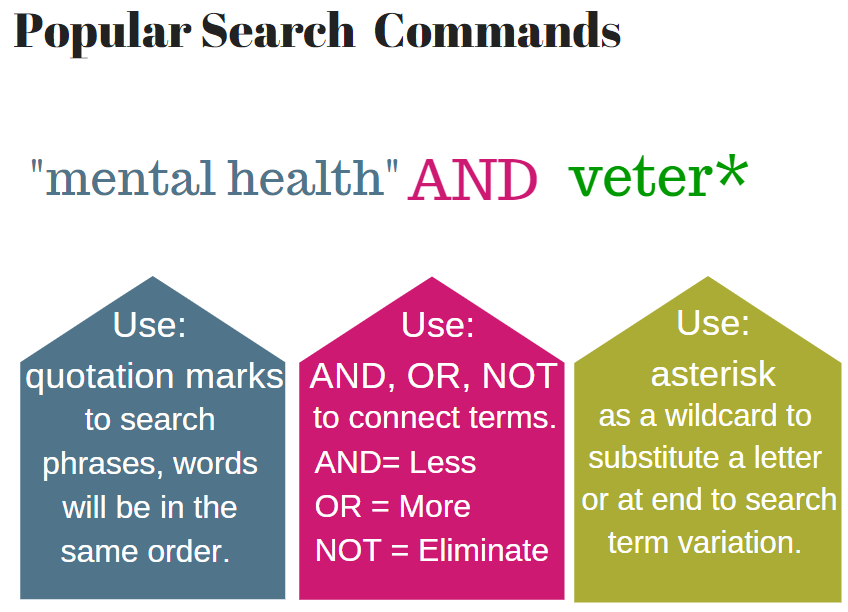 Popular Search Commands

"mental health" AND veter*

Use:
quotation marks to search phrases, words will be in the same order.

Use:
AND, OR, NOT to connect terms.
AND= Less
OR = More
NOT = Eliminate

Use:
asterisk as a wildcard to substitute a letter or at end to search term variation.